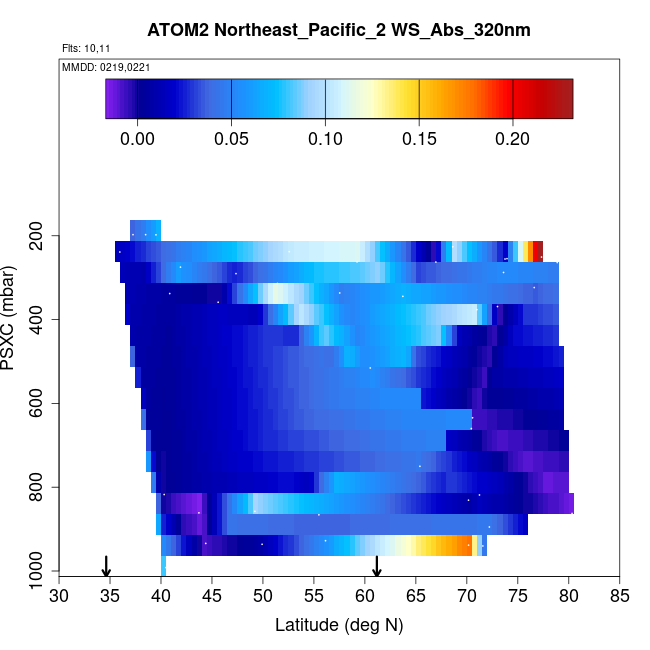 ATOM2 Northeast_Pacific_2 WS_Abs_320nm

Flts: 10,11

MMDD: 0219,0221

0.00 0.05 0.10 0.15 0.20

PSXC (mbar)

200
400
600
800
1000

30 35 40 45 50 55 60 65 70 75 80 85

Latitude (deg N)